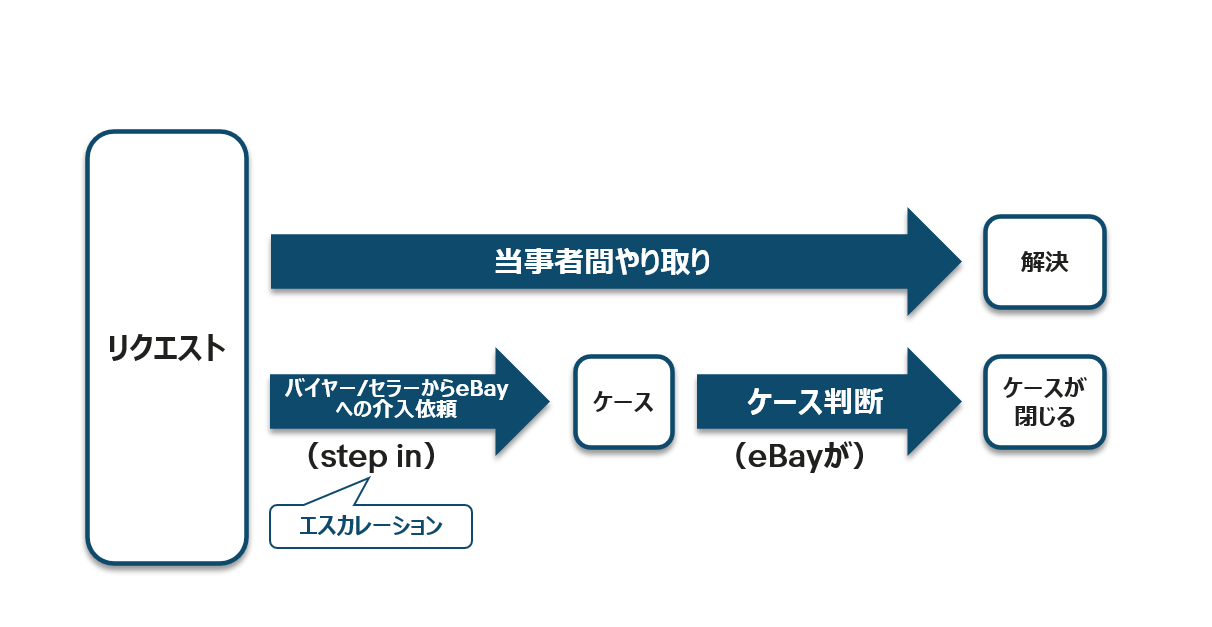 リクエスト

当事者間やり取り

解決

バイヤー/セラーからeBayへの介入依頼

（step in）

エスカレーション

ケース

ケース判断

（eBayが）

ケースが閉じる